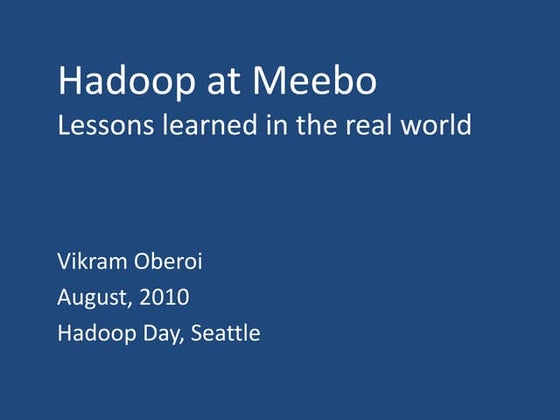 Hadoop at Meebo
Lessons learned in the real world

Vikram Oberoi
August, 2010
Hadoop Day, Seattle